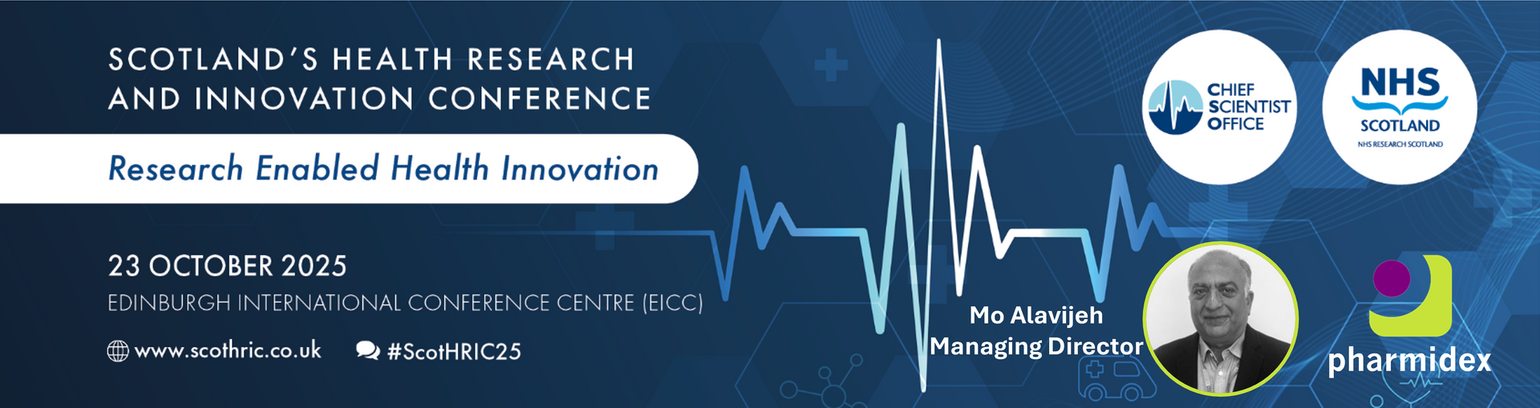 SCOTLAND'S HEALTH RESEARCH AND INNOVATION CONFERENCE

Research Enabled Health Innovation

23 OCTOBER 2025
EDINBURGH INTERNATIONAL CONFERENCE CENTRE (EICC)

www.scothric.co.uk #ScotHRIC25

CHIEF SCIENTIST OFFICE

NHS SCOTLAND
NHS RESEARCH SCOTLAND

Mo Alavijeh
Managing Director

pharmidex